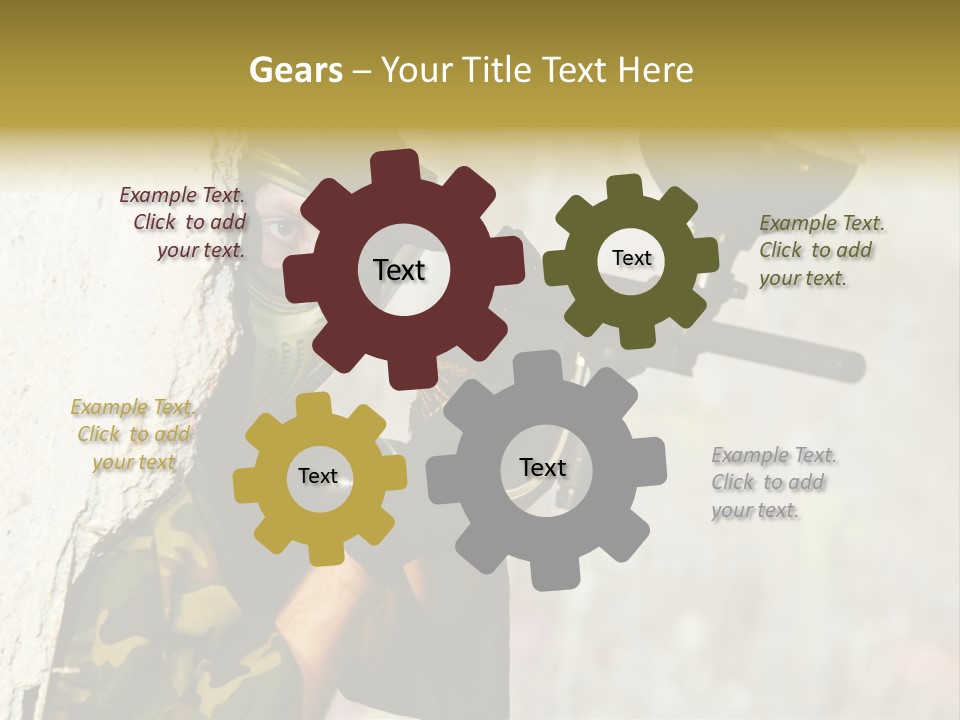 Gears – Your Title Text Here

Example Text. Click to add your text.

Text

Text

Example Text. Click to add your text.

Example Text. Click to add your text

Text

Text

Example Text. Click to add your text.